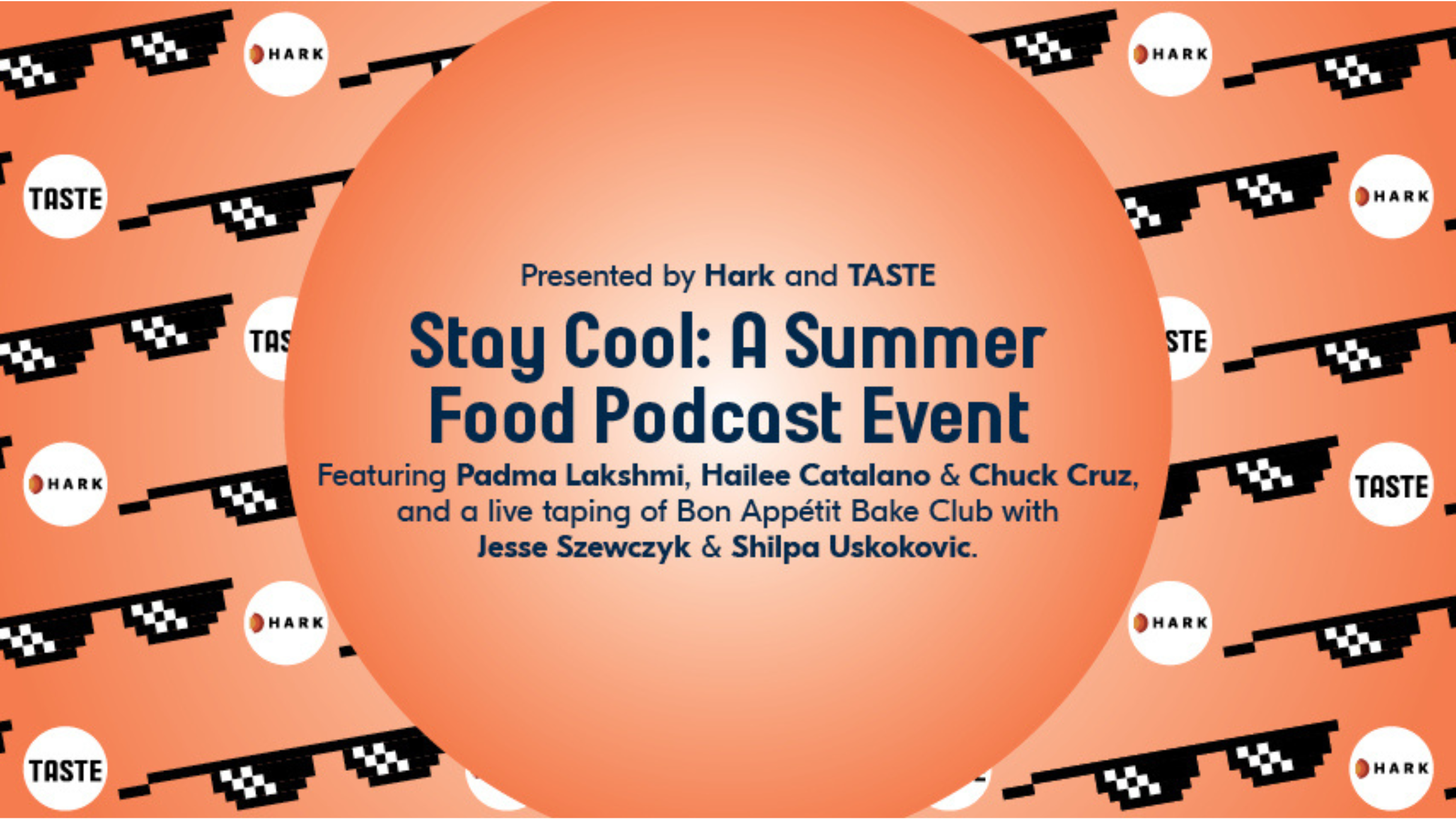 HARK

HARK

TASTE

HARK

TAS

STE

HARK

TASTE

HARK

HARK

TASTE

HARK

Presented by Hark and TASTE

Stay Cool: A Summer Food Podcast Event

Featuring Padma Lakshmi, Hailee Catalano & Chuck Cruz, and a live taping of Bon Appétit Bake Club with Jesse Szewczyk & Shilpa Uskokovic.